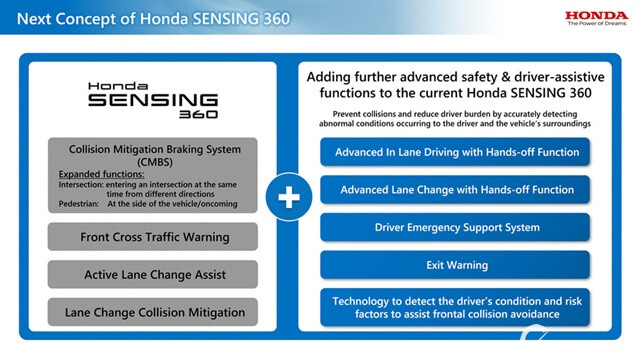 Next Concept of Honda SENSING 360

HONDA
The Power of Dreams

Honda
SENSING
360

Collision Mitigation Braking System (CMBS)
Expanded functions:
Intersection: entering an intersection at the same time from different directions
Pedestrian: At the side of the vehicle/oncoming

Front Cross Traffic Warning

Active Lane Change Assist

Lane Change Collision Mitigation

+

Adding further advanced safety & driver-assistive functions to the current Honda SENSING 360

Prevent collisions and reduce driver burden by accurately detecting abnormal conditions occurring to the driver and the vehicle's surroundings

Advanced In Lane Driving with Hands-off Function

Advanced Lane Change with Hands-off Function

Driver Emergency Support System

Exit Warning

Technology to detect the driver's condition and risk factors to assist frontal collision avoidance